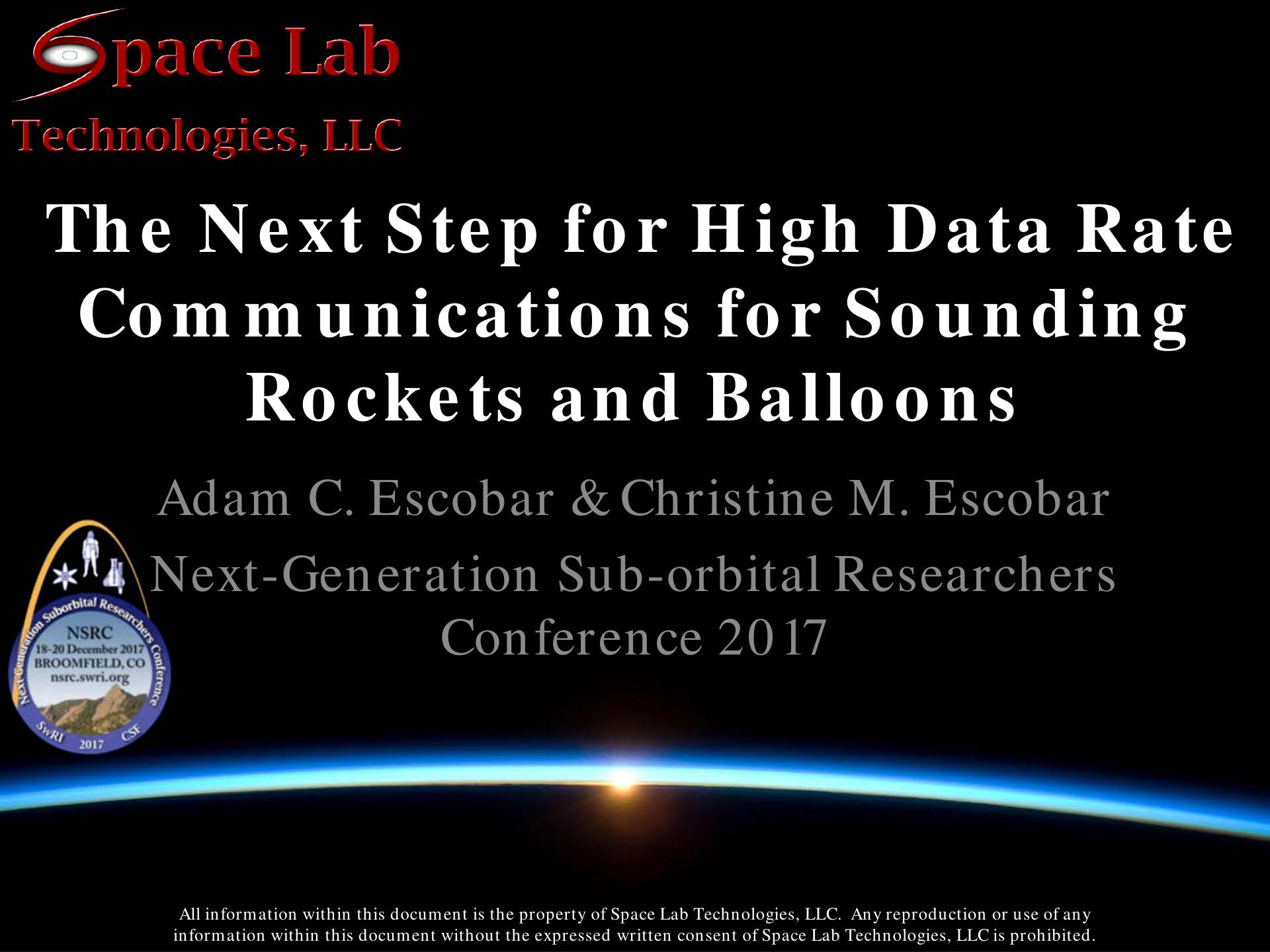 Space Lab
Technologies, LLC

The Next Step for High Data Rate Communications for Sounding Rockets and Balloons

Adam C. Escobar & Christine M. Escobar

Next-Generation Sub-orbital Researchers Conference 2017

Next-Generation Suborbital Researchers Conference
NSRC
18-20 December 2017
BROOMFIELD, CO
nsrc.swri.org
SwRI 2017 CSF

All information within this document is the property of Space Lab Technologies, LLC. Any reproduction or use of any information within this document without the expressed written consent of Space Lab Technologies, LLC is prohibited.